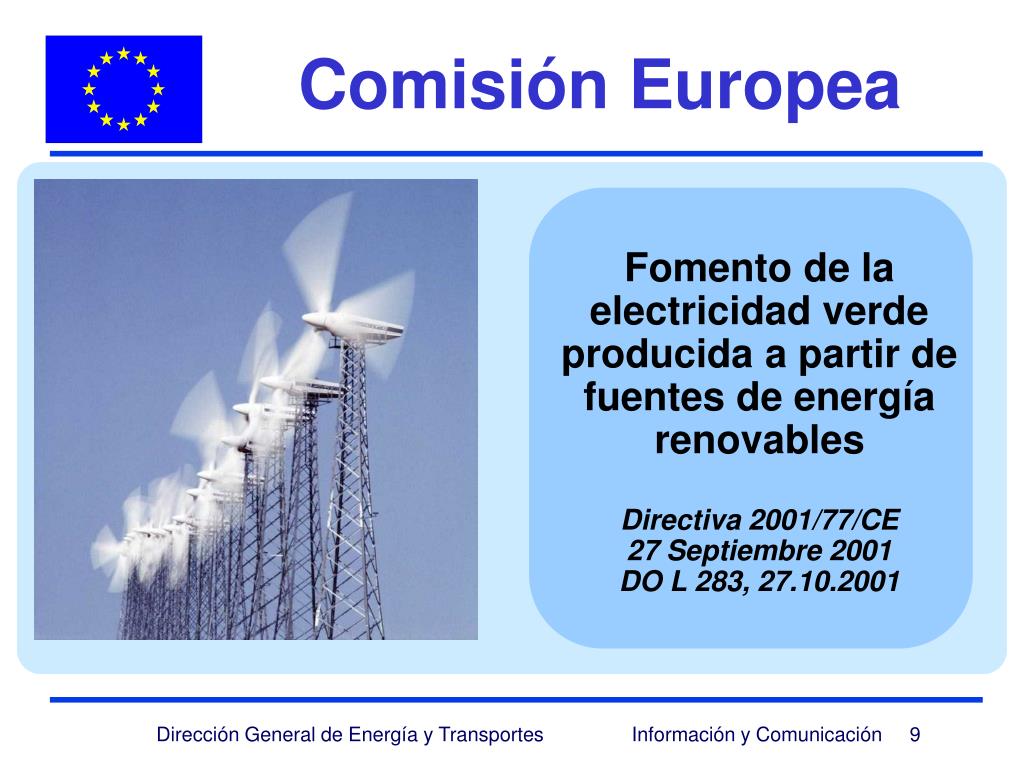 Comisión Europea

Fomento de la electricidad verde producida a partir de fuentes de energía renovables

Directiva 2001/77/CE
27 Septiembre 2001
DO L 283, 27.10.2001

Dirección General de Energía y Transportes Información y Comunicación 9